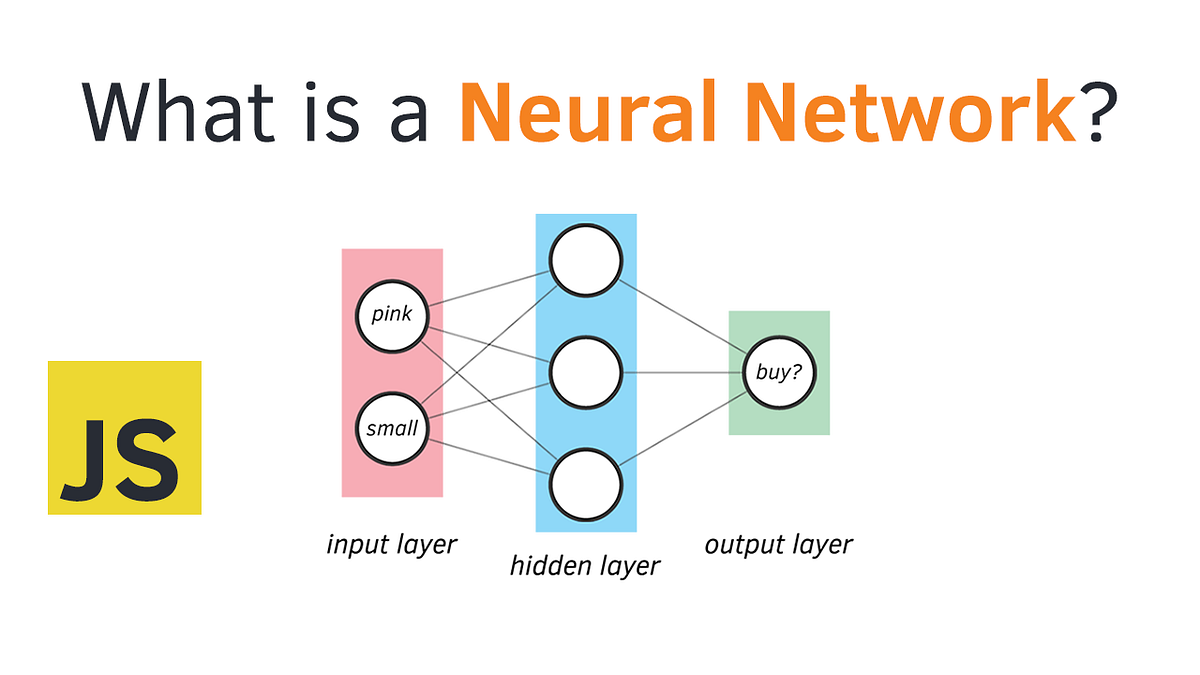 What is a Neural Network?

JS

pink

small

buy?

input layer

hidden layer

output layer